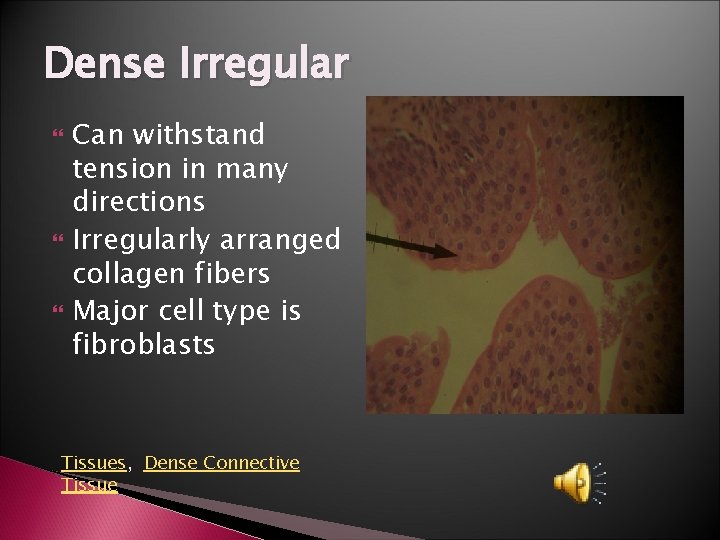 Dense Irregular

Can withstand tension in many directions

Irregularly arranged collagen fibers

Major cell type is fibroblasts

Tissues, Dense Connective Tissue